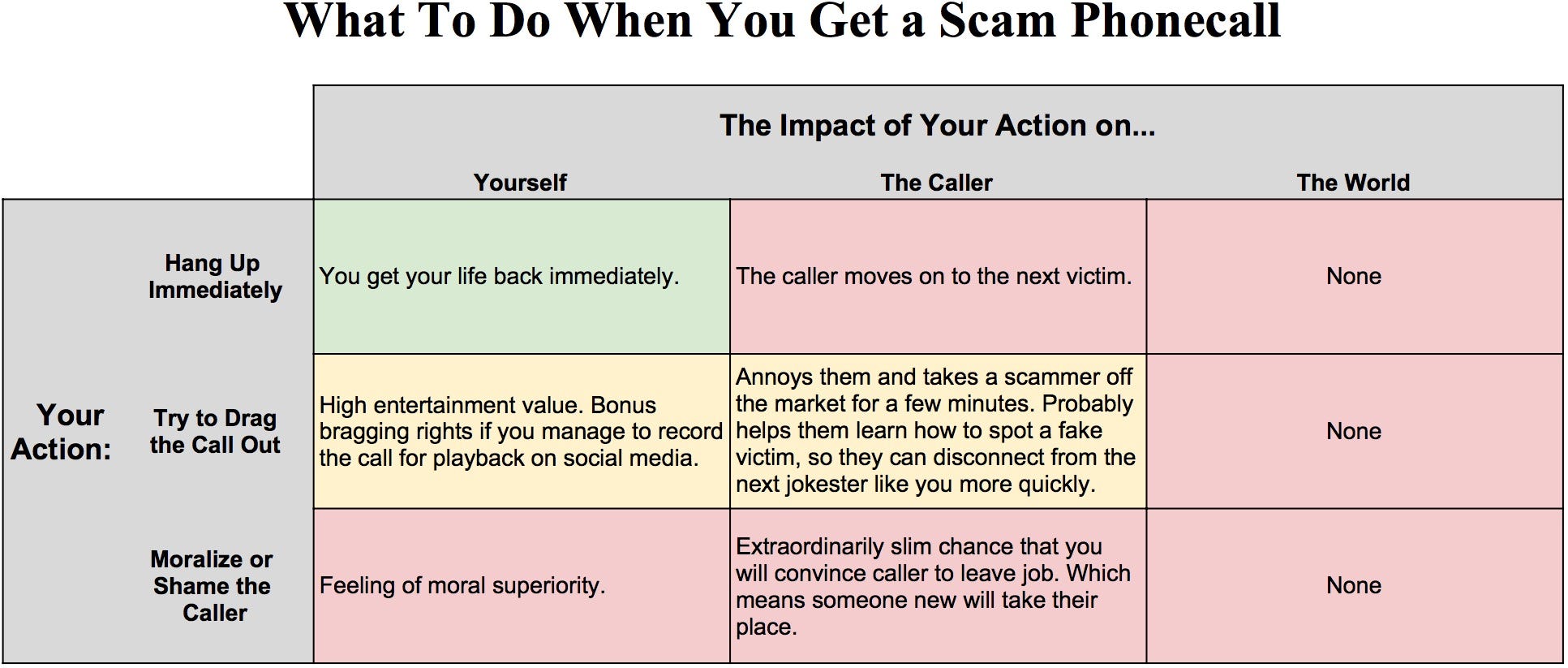 What To Do When You Get a Scam Phonecall

| | | The Impact of Your Action on... | | |
|---|---|---|---|---|
| | | Yourself | The Caller | The World |
| Your Action: | Hang Up Immediately | You get your life back immediately. | The caller moves on to the next victim. | None |
| | Try to Drag the Call Out | High entertainment value. Bonus bragging rights if you manage to record the call for playback on social media. | Annoys them and takes a scammer off the market for a few minutes. Probably helps them learn how to spot a fake victim, so they can disconnect from the next jokester like you more quickly. | None |
| | Moralize or Shame the Caller | Feeling of moral superiority. | Extraordinarily slim chance that you will convince caller to leave job. Which means someone new will take their place. | None |